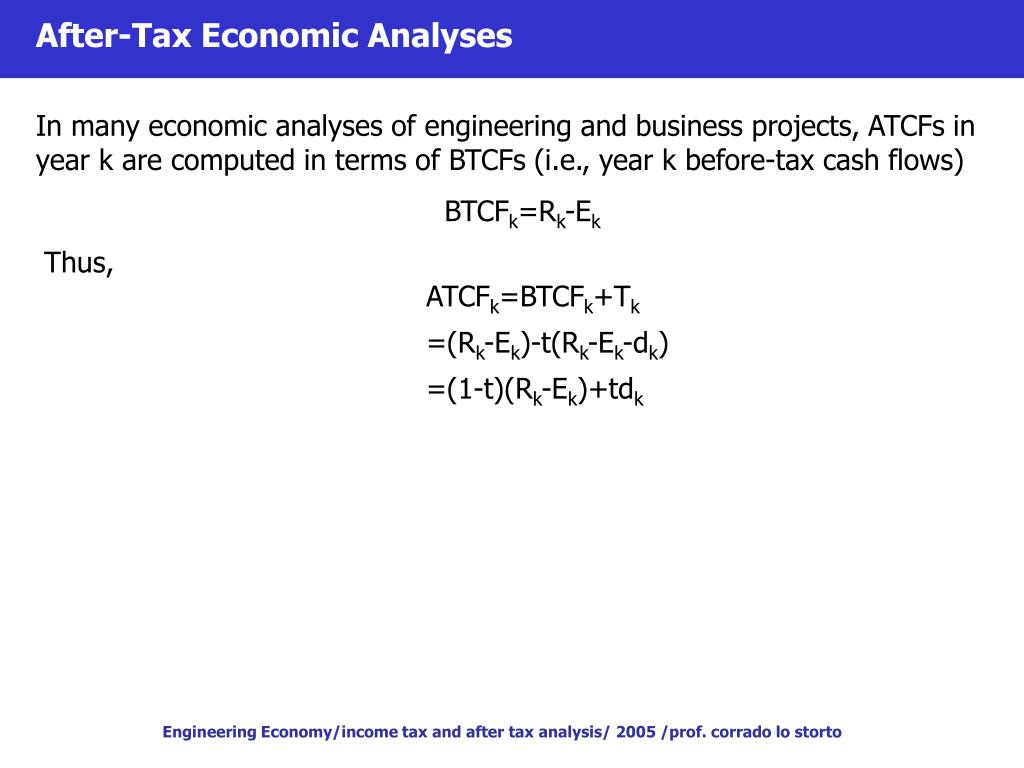 After-Tax Economic Analyses

In many economic analyses of engineering and business projects, ATCFs in year k are computed in terms of BTCFs (i.e., year k before-tax cash flows)

$BTCF_k=R_k-E_k$

Thus,

$ATCF_k=BTCF_k+T_k$
$=(R_k-E_k)-t(R_k-E_k-d_k)$
$=(1-t)(R_k-E_k)+td_k$

Engineering Economy/income tax and after tax analysis/ 2005 /prof. corrado lo storto